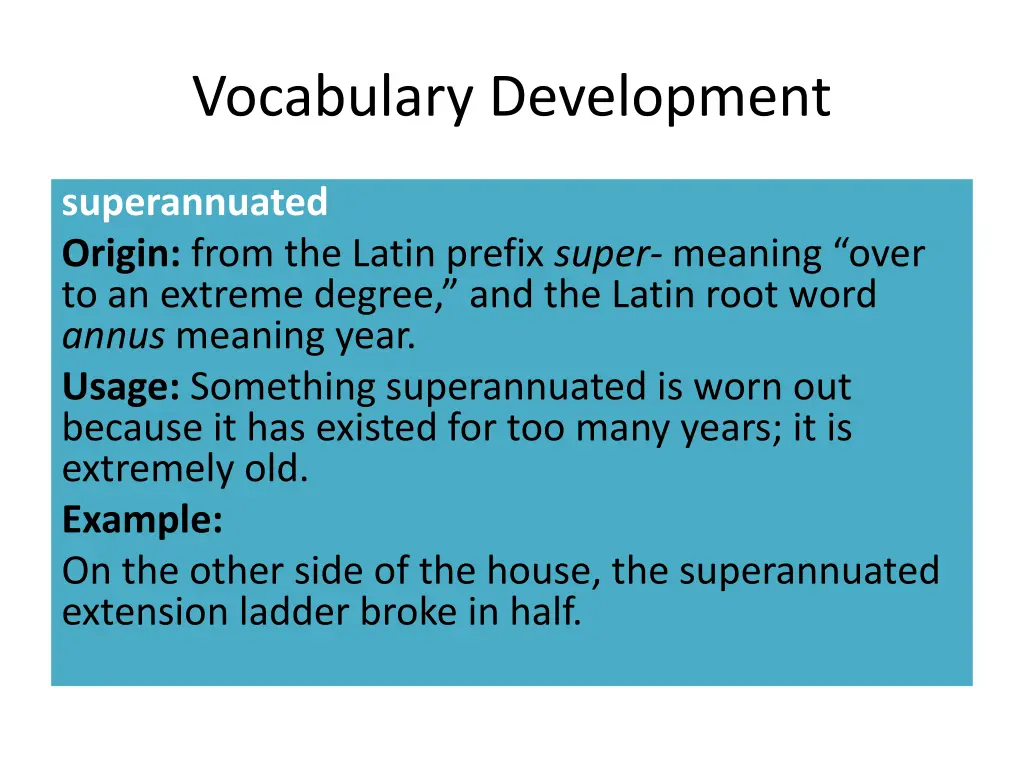 Vocabulary Development

superannuated

Origin: from the Latin prefix super- meaning “over to an extreme degree,” and the Latin root word annus meaning year.

Usage: Something superannuated is worn out because it has existed for too many years; it is extremely old.

Example:

On the other side of the house, the superannuated extension ladder broke in half.